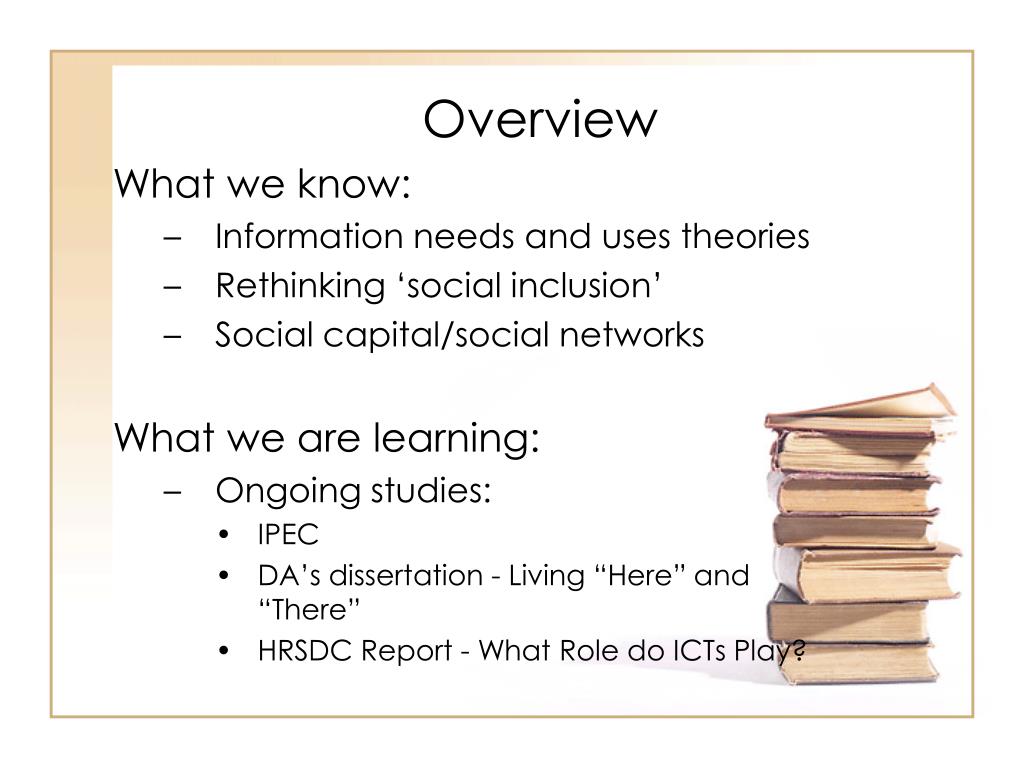 Overview

What we know:

– Information needs and uses theories
– Rethinking ‘social inclusion’
– Social capital/social networks

What we are learning:

– Ongoing studies:
  • IPEC
  • DA’s dissertation - Living “Here” and “There”
  • HRSDC Report - What Role do ICTs Play?